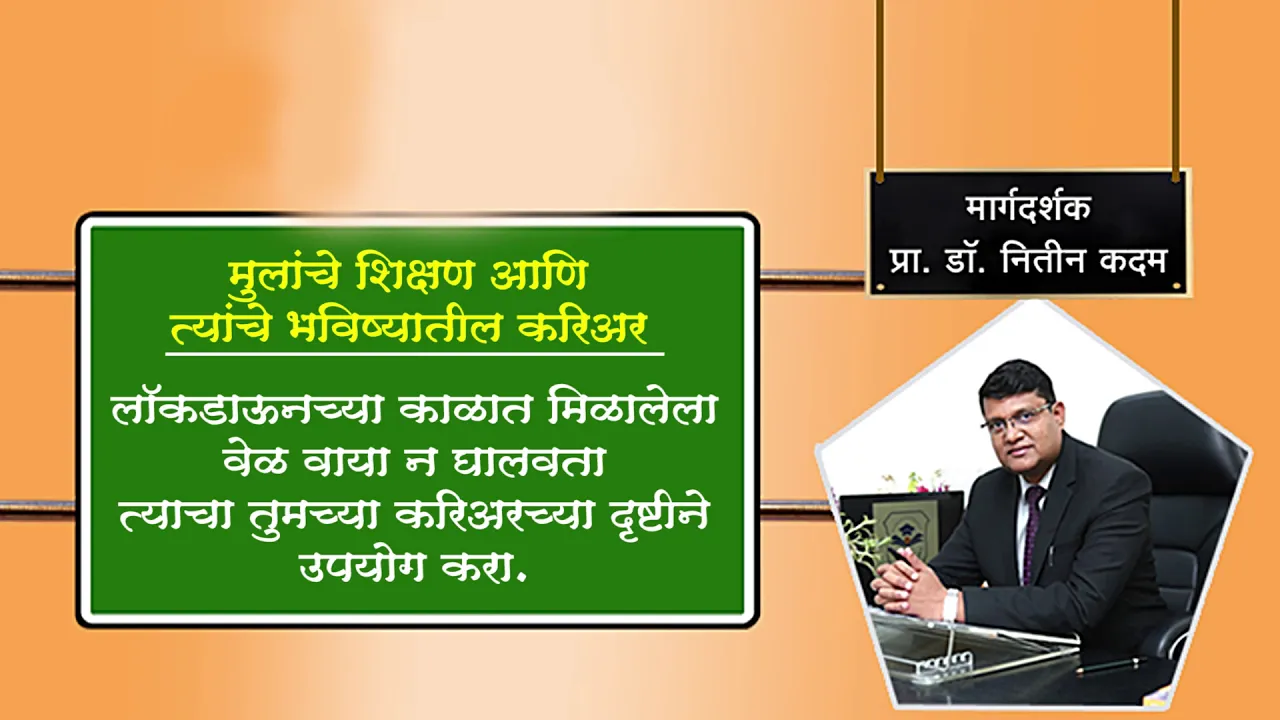 मुलांचे शिक्षण आणि
त्यांचे भविष्यातील करिअर

लॉकडाऊनच्या काळात मिळालेला
वेळ वाया न घालवता
त्याचा तुमच्या करिअरच्या दृष्टीने
उपयोग करा.

मार्गदर्शक
प्रा. डॉ. नितीन कदम